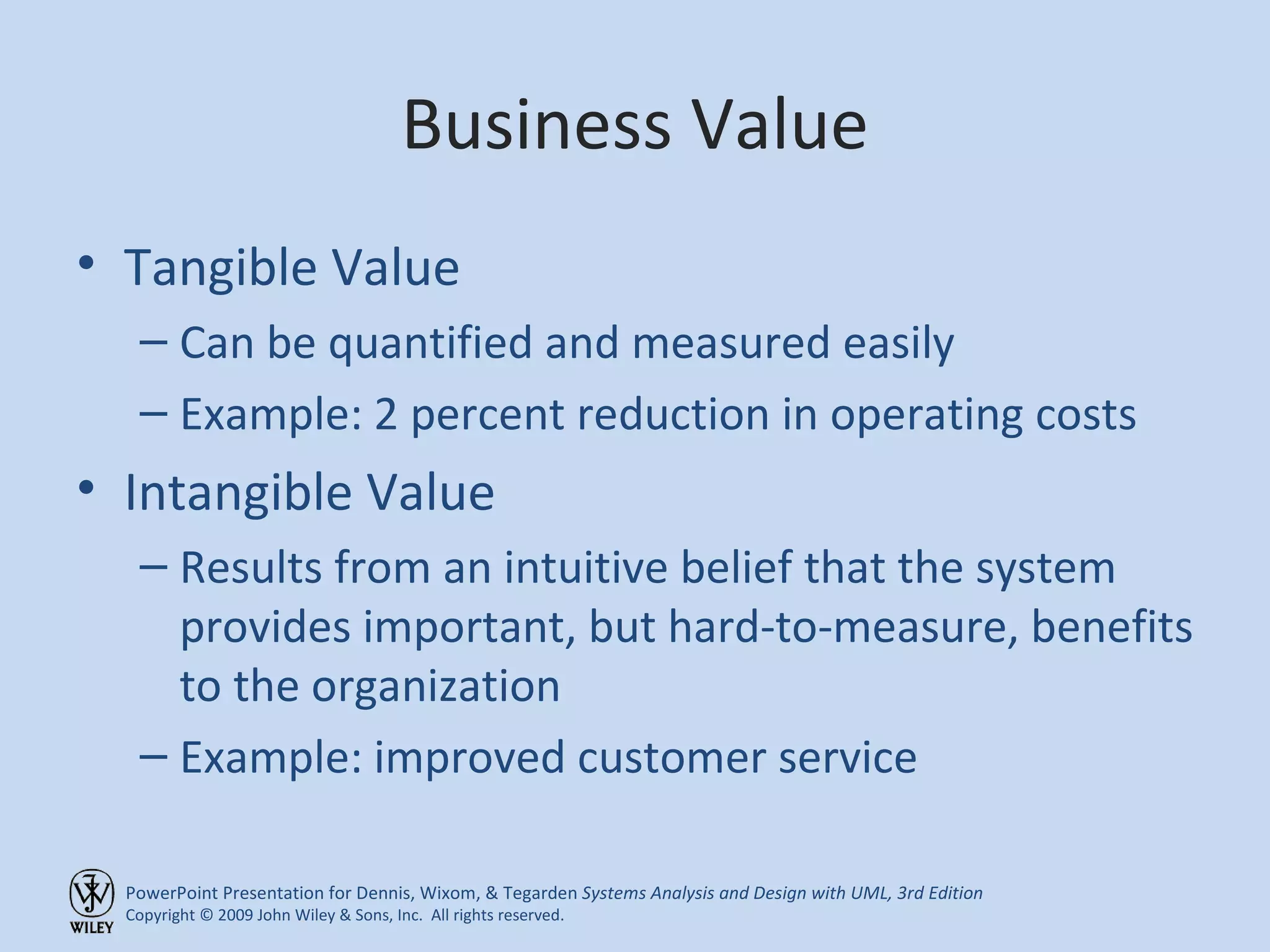 Business Value

• Tangible Value
– Can be quantified and measured easily
– Example: 2 percent reduction in operating costs
• Intangible Value
– Results from an intuitive belief that the system provides important, but hard-to-measure, benefits to the organization
– Example: improved customer service

WILEY
PowerPoint Presentation for Dennis, Wixom, & Tegarden Systems Analysis and Design with UML, 3rd Edition
Copyright © 2009 John Wiley & Sons, Inc. All rights reserved.